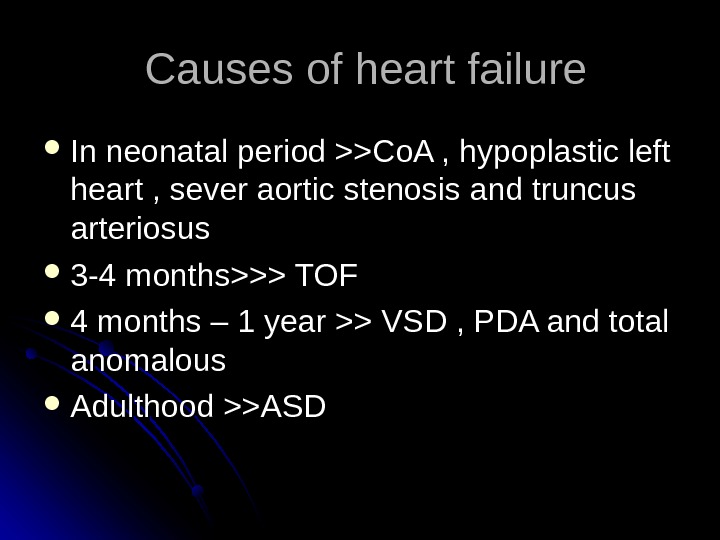 Causes of heart failure

- In neonatal period >>CoA , hypoplastic left heart , sever aortic stenosis and truncus arteriosus
- 3-4 months>>> TOF
- 4 months – 1 year >> VSD , PDA and total anomalous
- Adulthood >>ASD